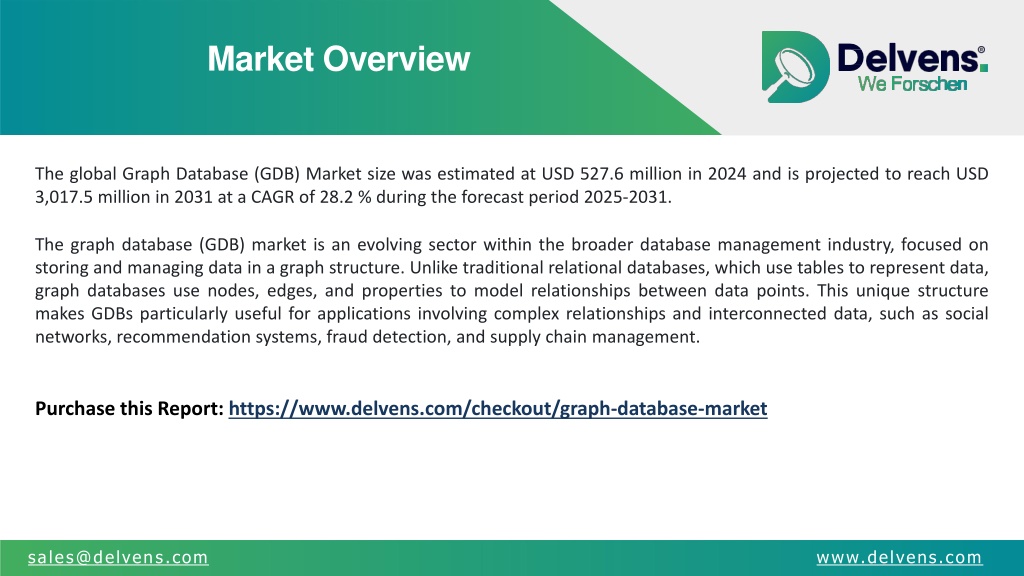 Market Overview

Delvens®
We Forschen

The global Graph Database (GDB) Market size was estimated at USD 527.6 million in 2024 and is projected to reach USD 3,017.5 million in 2031 at a CAGR of 28.2 % during the forecast period 2025-2031.

The graph database (GDB) market is an evolving sector within the broader database management industry, focused on storing and managing data in a graph structure. Unlike traditional relational databases, which use tables to represent data, graph databases use nodes, edges, and properties to model relationships between data points. This unique structure makes GDBs particularly useful for applications involving complex relationships and interconnected data, such as social networks, recommendation systems, fraud detection, and supply chain management.

Purchase this Report: https://www.delvens.com/checkout/graph-database-market

sales@delvens.com

www.delvens.com